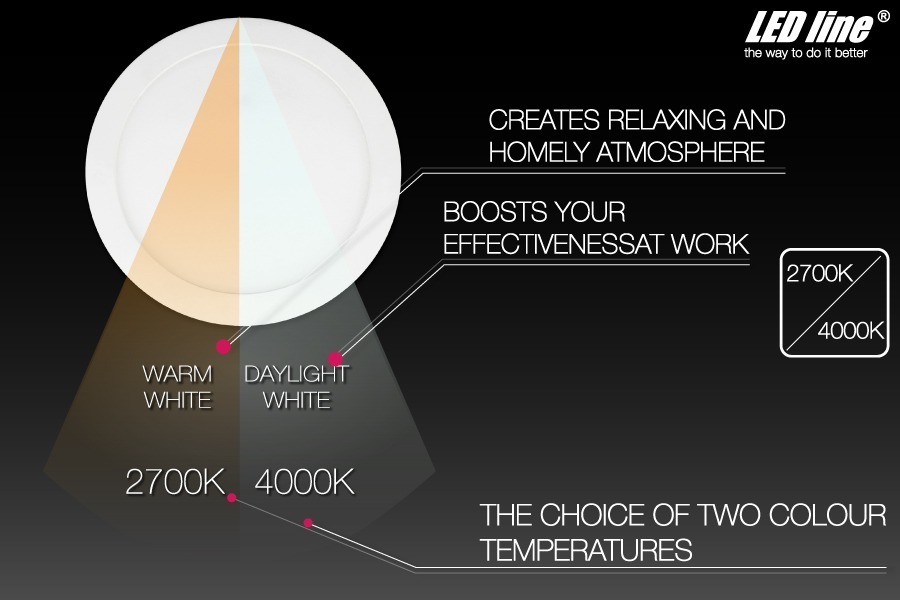 LED line®
the way to do it better

CREATES RELAXING AND HOMELY ATMOSPHERE

BOOSTS YOUR EFFECTIVENESSAT WORK

2700K
4000K

WARM WHITE

DAYLIGHT WHITE

2700K 4000K

THE CHOICE OF TWO COLOUR TEMPERATURES